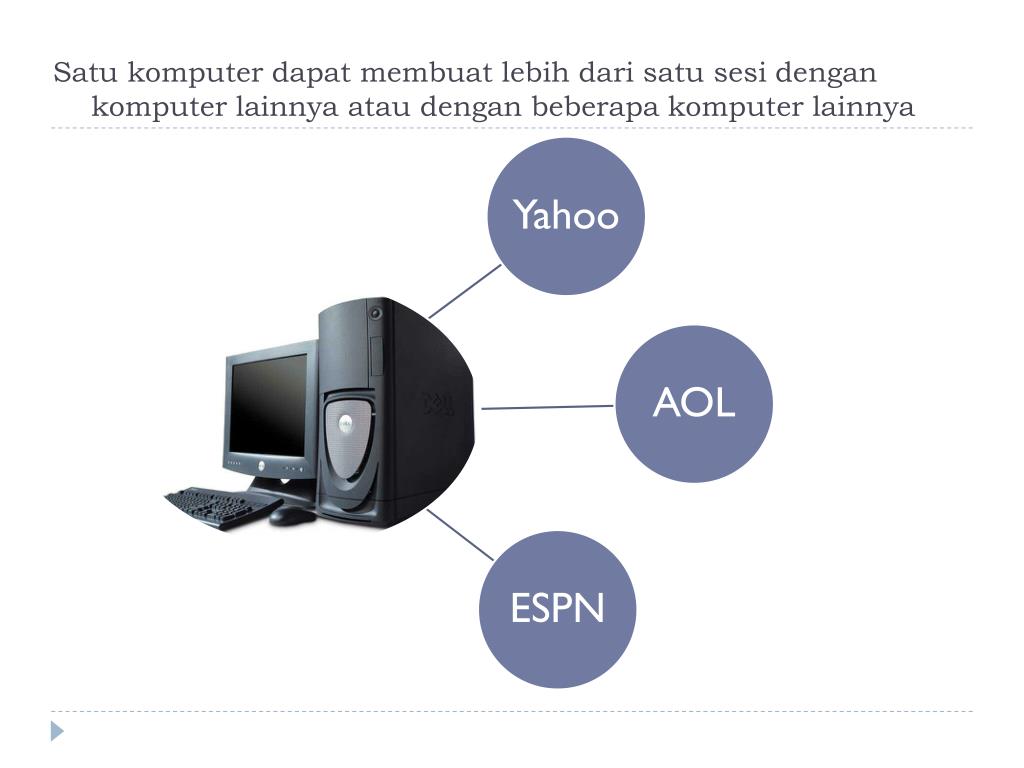 Satu komputer dapat membuat lebih dari satu sesi dengan komputer lainnya atau dengan beberapa komputer lainnya

Yahoo

AOL

ESPN